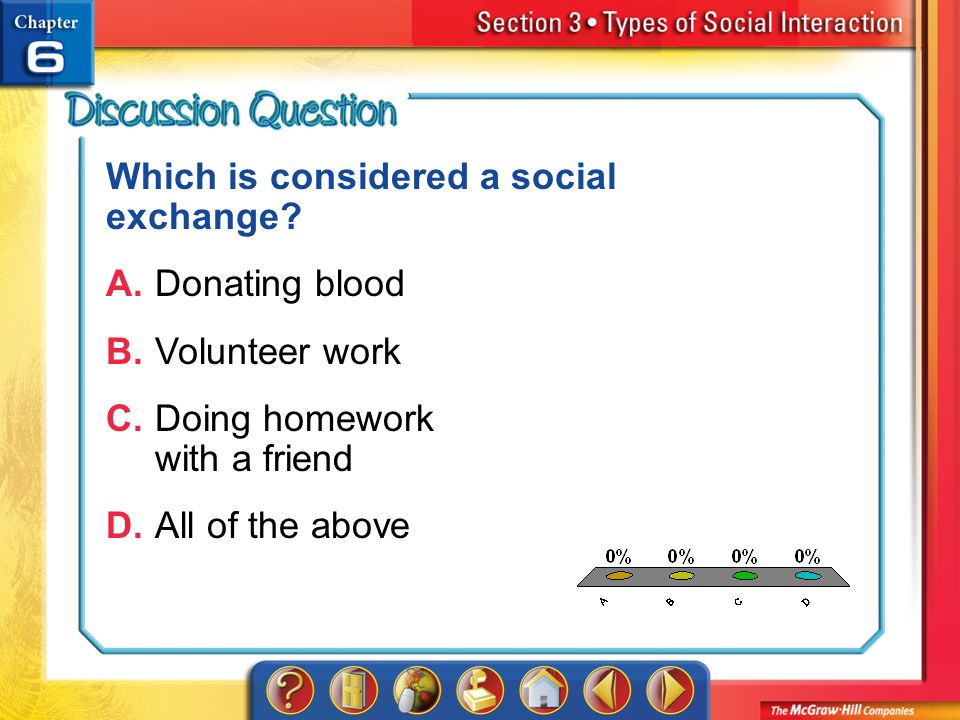 Chapter 6

Section 3 • Types of Social Interaction

Discussion Question

Which is considered a social exchange?

A. Donating blood

B. Volunteer work

C. Doing homework with a friend

D. All of the above

0% 0% 0% 0%

A B C D

The McGraw-Hill Companies